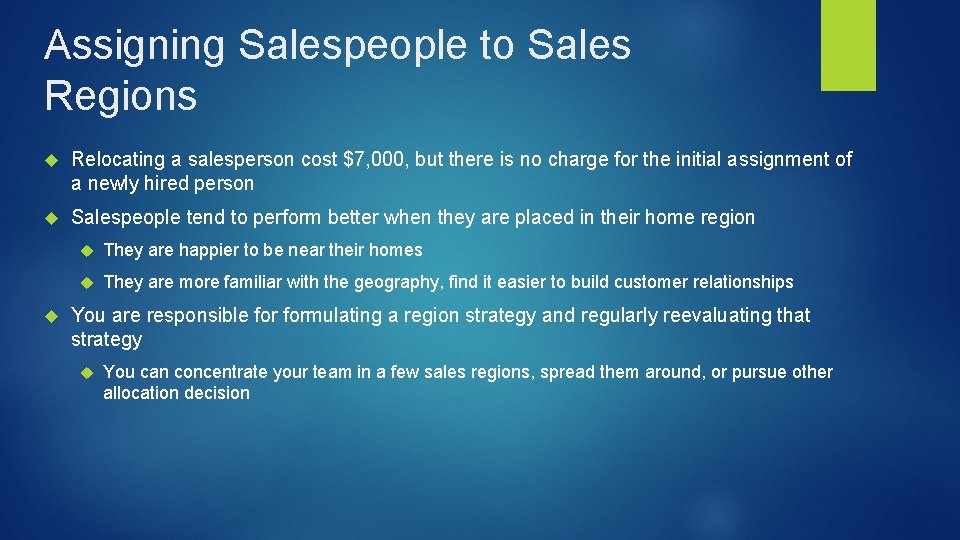 Assigning Salespeople to Sales Regions

Relocating a salesperson cost \$7,000, but there is no charge for the initial assignment of a newly hired person

Salespeople tend to perform better when they are placed in their home region

They are happier to be near their homes

They are more familiar with the geography, find it easier to build customer relationships

You are responsible for formulating a region strategy and regularly reevaluating that strategy

You can concentrate your team in a few sales regions, spread them around, or pursue other allocation decision